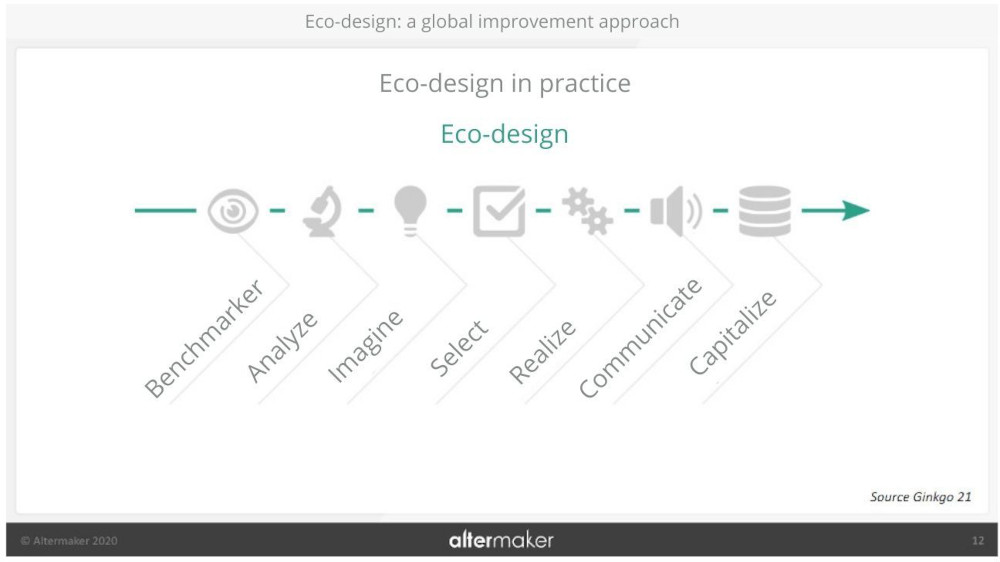 Eco-design: a global improvement approach

Eco-design in practice

Eco-design

Benchmarker
Analyze
Imagine
Select
Realize
Communicate
Capitalize

Source Ginkgo 21

© Altermaker 2020

altermaker

12